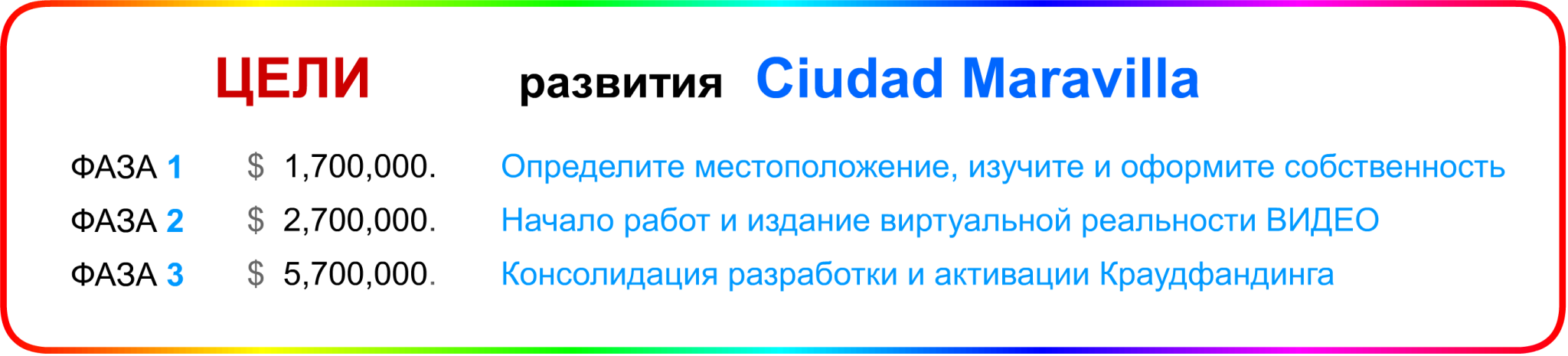 ЦЕЛИ развития Ciudad Maravilla

ФАЗА 1 $ 1,700,000. Определите местоположение, изучите и оформите собственность
ФАЗА 2 $ 2,700,000. Начало работ и издание виртуальной реальности ВИДЕО
ФАЗА 3 $ 5,700,000. Консолидация разработки и активации Краудфандинга